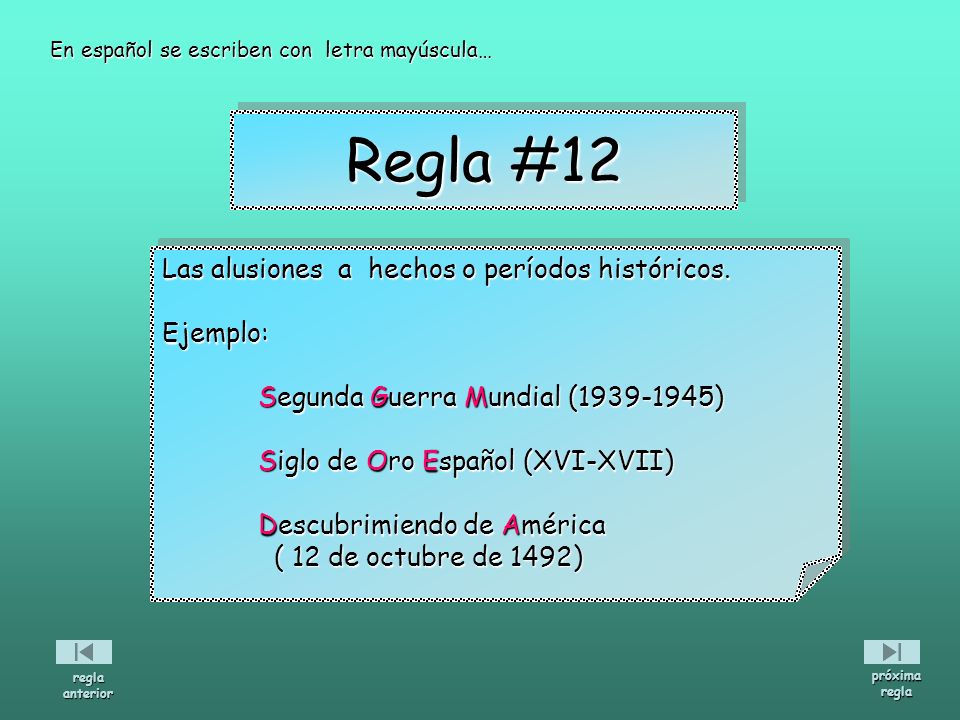 En español se escriben con letra mayúscula…

Regla #12

Las alusiones a hechos o períodos históricos.

Ejemplo:

Segunda Guerra Mundial (1939-1945)

Siglo de Oro Español (XVI-XVII)

Descubrimiendo de América ( 12 de octubre de 1492)

regla anterior

próxima regla